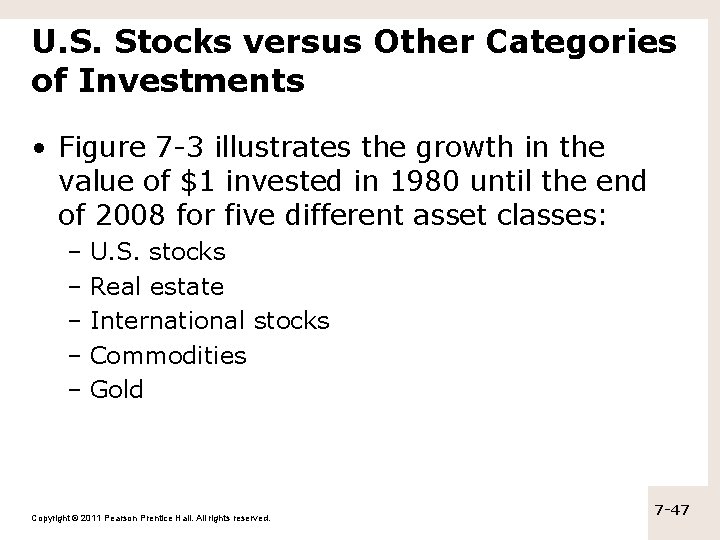 U.S. Stocks versus Other Categories of Investments

• Figure 7-3 illustrates the growth in the value of \$1 invested in 1980 until the end of 2008 for five different asset classes:
– U.S. stocks
– Real estate
– International stocks
– Commodities
– Gold

Copyright © 2011 Pearson Prentice Hall. All rights reserved.

7-47